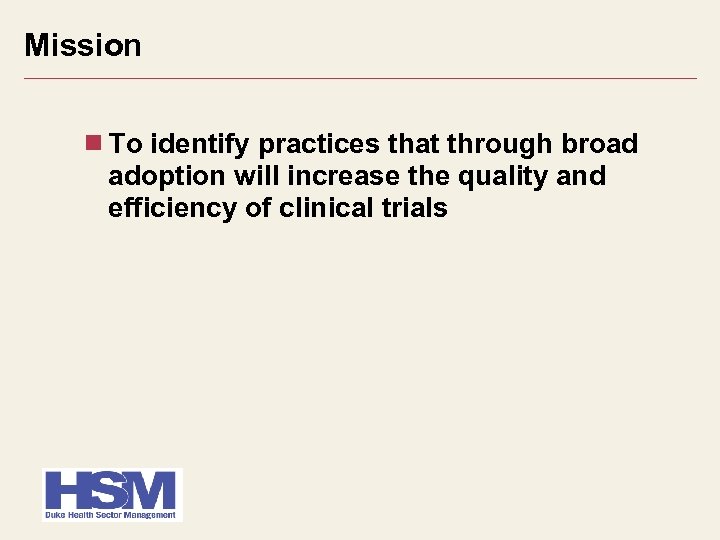 Mission

To identify practices that through broad adoption will increase the quality and efficiency of clinical trials

HSM
Duke Health Sector Management